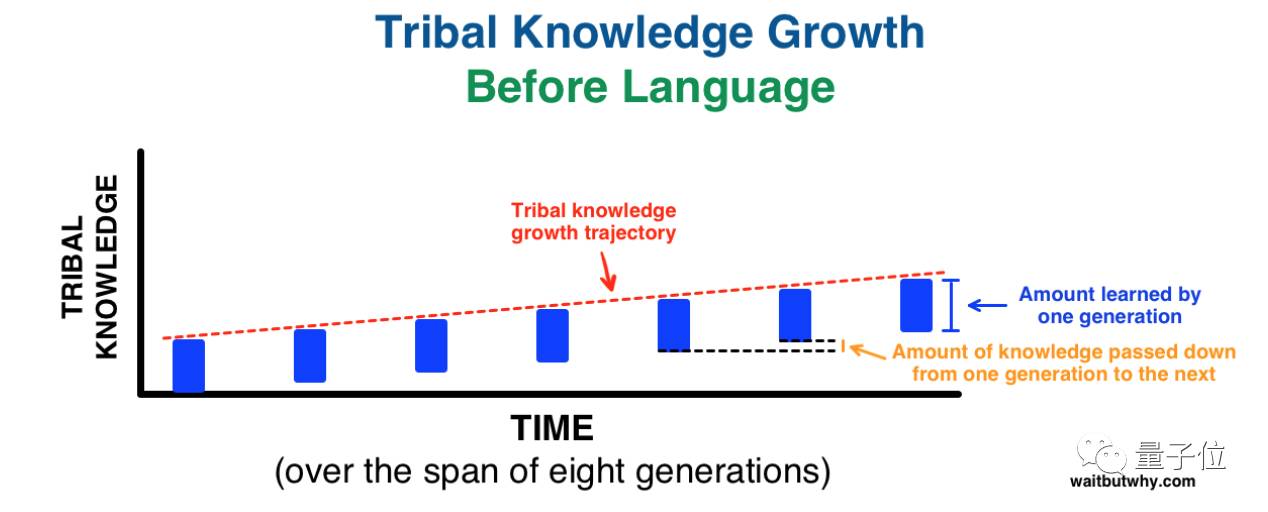 Tribal Knowledge Growth
Before Language

TRIBAL KNOWLEDGE

Tribal knowledge growth trajectory

Amount learned by one generation

Amount of knowledge passed down from one generation to the next

TIME
(over the span of eight generations)

量子位
waitbutwhy.com